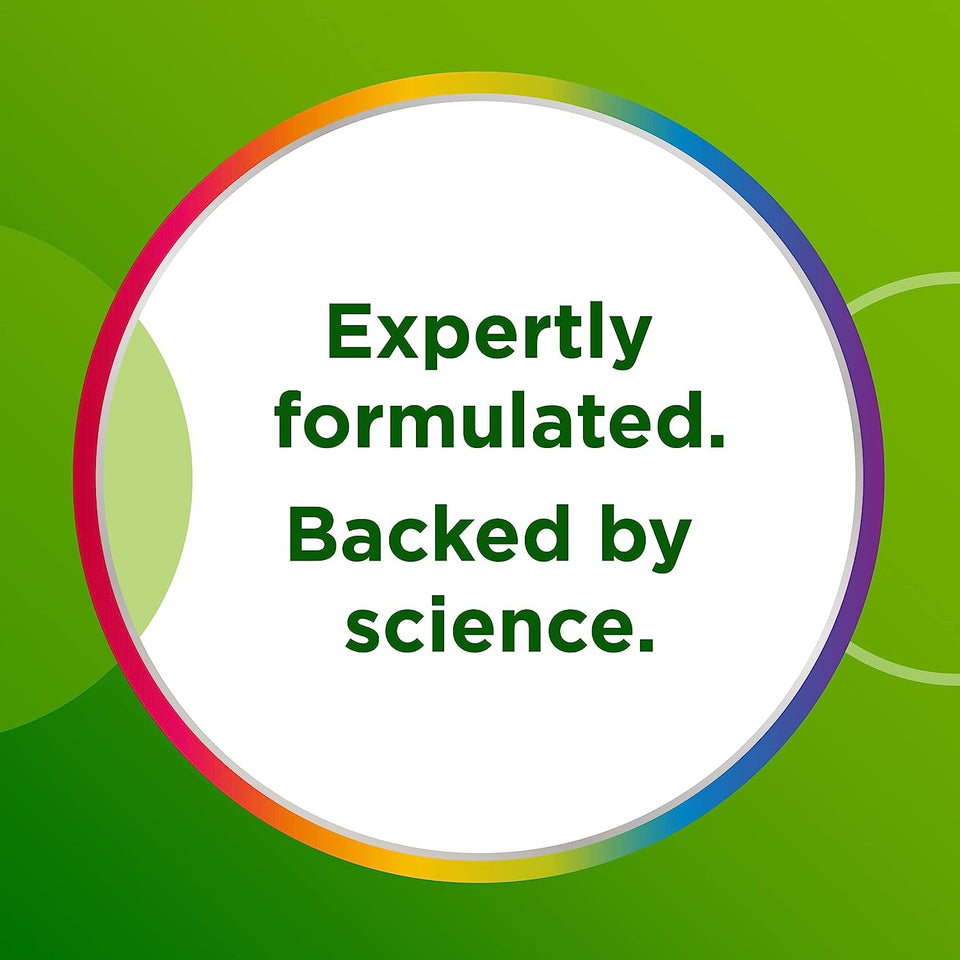 Expertly formulated.

Backed by science.